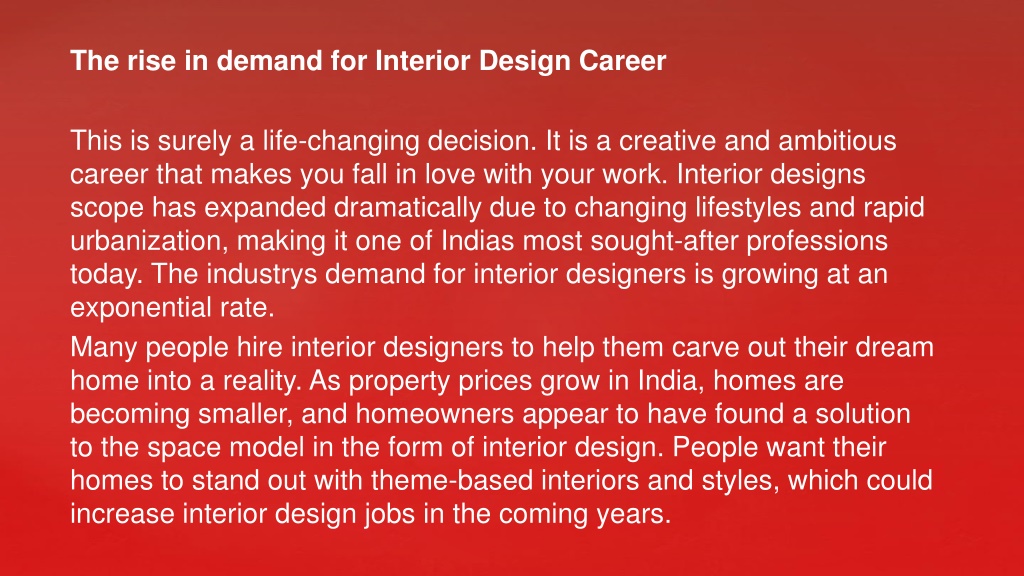 The rise in demand for Interior Design Career

This is surely a life-changing decision. It is a creative and ambitious career that makes you fall in love with your work. Interior designs scope has expanded dramatically due to changing lifestyles and rapid urbanization, making it one of Indias most sought-after professions today. The industrys demand for interior designers is growing at an exponential rate.

Many people hire interior designers to help them carve out their dream home into a reality. As property prices grow in India, homes are becoming smaller, and homeowners appear to have found a solution to the space model in the form of interior design. People want their homes to stand out with theme-based interiors and styles, which could increase interior design jobs in the coming years.